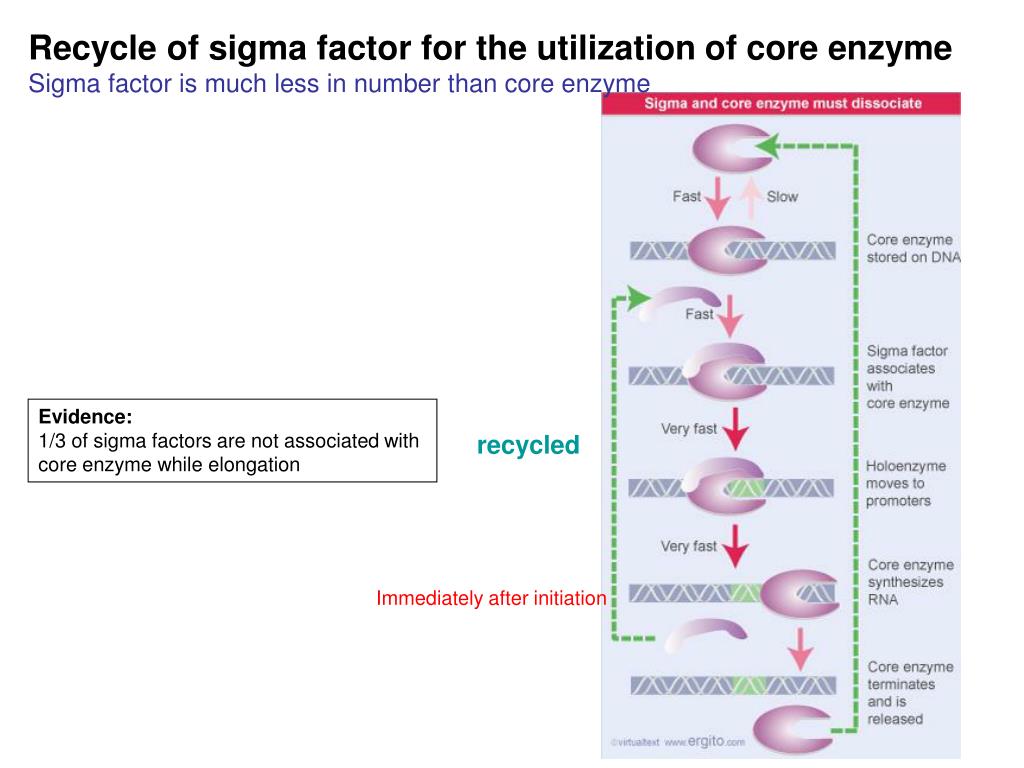 Recycle of sigma factor for the utilization of core enzyme
Sigma factor is much less in number than core enzyme

Sigma and core enzyme must dissociate

Fast
Slow

Core enzyme stored on DNA

Fast

Sigma factor associates with core enzyme

Very fast

Holoenzyme moves to promoters

Very fast

Core enzyme synthesizes RNA

Core enzyme terminates and is released

©virtualtext www.ergito.com

Evidence:
1/3 of sigma factors are not associated with core enzyme while elongation

recycled

Immediately after initiation